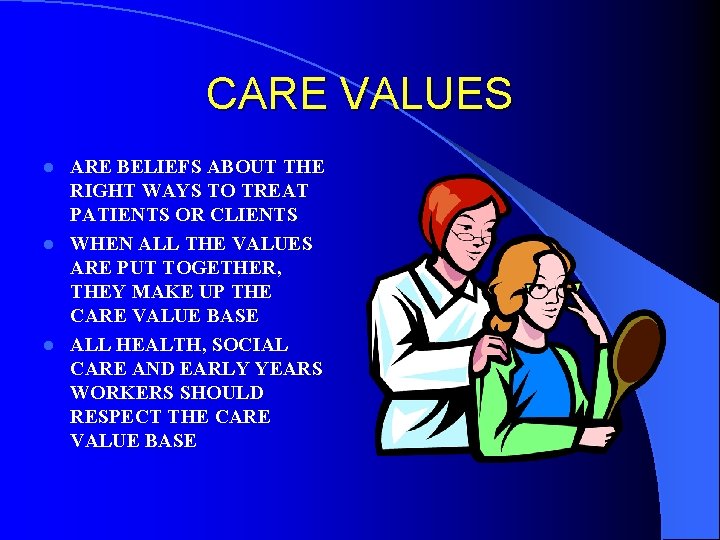 CARE VALUES

- ARE BELIEFS ABOUT THE RIGHT WAYS TO TREAT PATIENTS OR CLIENTS
- WHEN ALL THE VALUES ARE PUT TOGETHER, THEY MAKE UP THE CARE VALUE BASE
- ALL HEALTH, SOCIAL CARE AND EARLY YEARS WORKERS SHOULD RESPECT THE CARE VALUE BASE